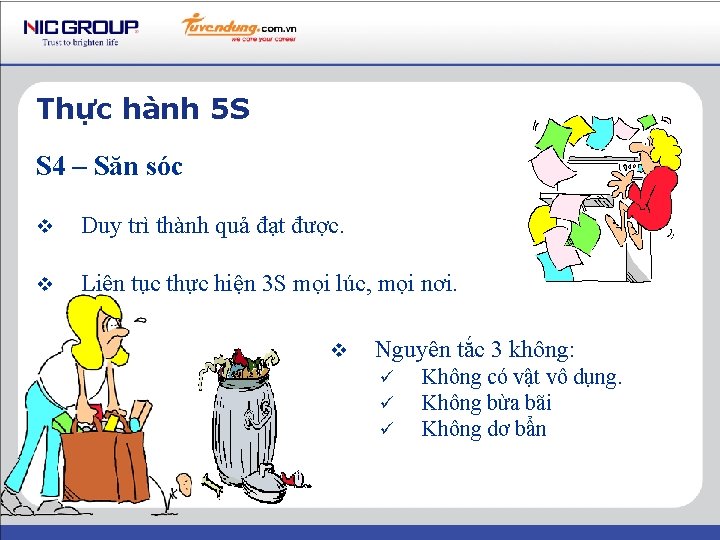 NIC GROUP
Trust to brighten life

Tuyendung.com.vn
we care your career

Thực hành 5S

S4 – Săn sóc

❖ Duy trì thành quả đạt được.

❖ Liên tục thực hiện 3S mọi lúc, mọi nơi.

❖ Nguyên tắc 3 không:
✓ Không có vật vô dụng.
✓ Không bừa bãi
✓ Không dơ bẩn